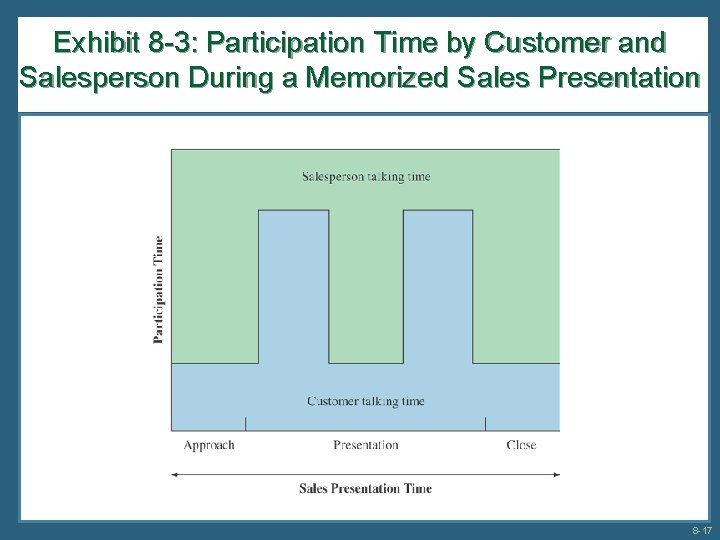 Exhibit 8-3: Participation Time by Customer and Salesperson During a Memorized Sales Presentation

Salesperson talking time

Participation Time

Customer talking time

Approach

Presentation

Close

Sales Presentation Time

8-17